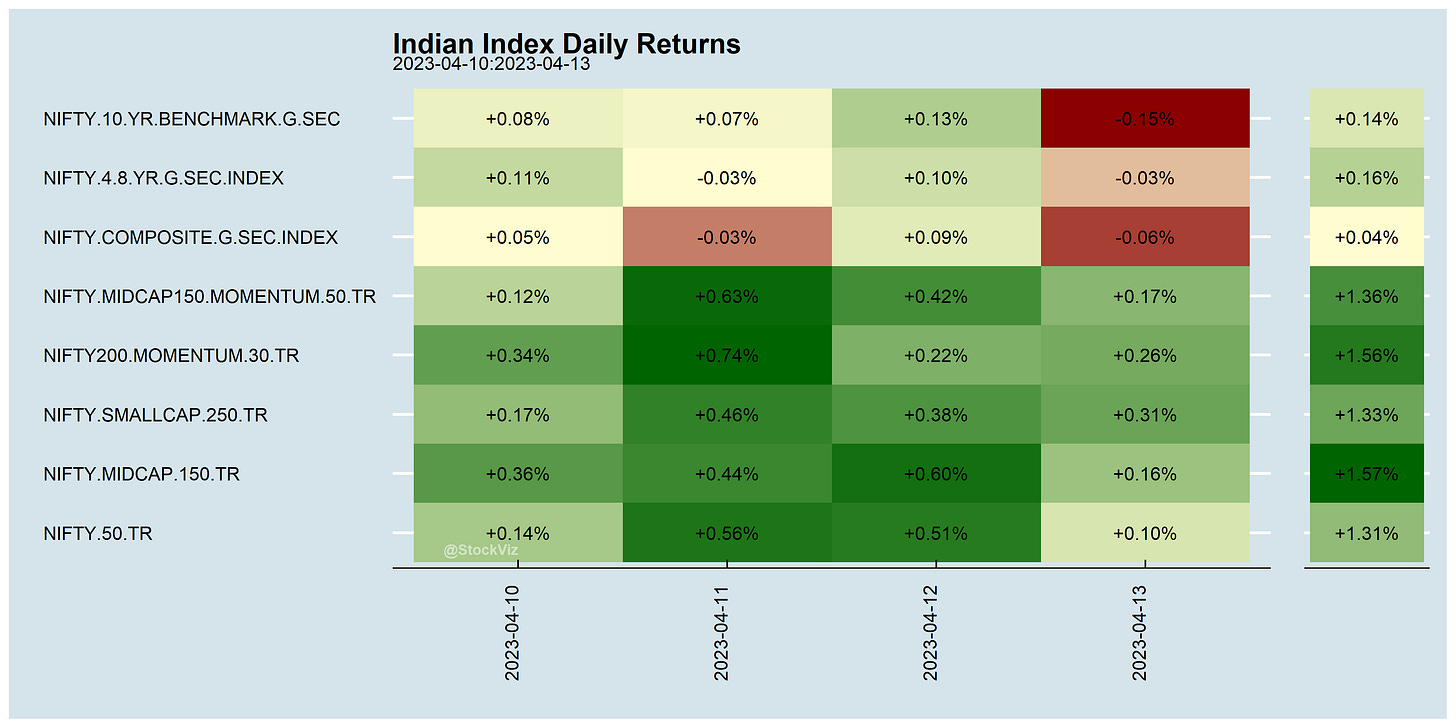 Indian Index Daily Returns
2023-04-10:2023-04-13

| | 2023-04-10 | 2023-04-11 | 2023-04-12 | 2023-04-13 | |
|---|---|---|---|---|---|
| NIFTY.10.YR.BENCHMARK.G.SEC | +0.08% | +0.07% | +0.13% | -0.15% | +0.14% |
| NIFTY.4.8.YR.G.SEC.INDEX | +0.11% | -0.03% | +0.10% | -0.03% | +0.16% |
| NIFTY.COMPOSITE.G.SEC.INDEX | +0.05% | -0.03% | +0.09% | -0.06% | +0.04% |
| NIFTY.MIDCAP150.MOMENTUM.50.TR | +0.12% | +0.63% | +0.42% | +0.17% | +1.36% |
| NIFTY200.MOMENTUM.30.TR | +0.34% | +0.74% | +0.22% | +0.26% | +1.56% |
| NIFTY.SMALLCAP.250.TR | +0.17% | +0.46% | +0.38% | +0.31% | +1.33% |
| NIFTY.MIDCAP.150.TR | +0.36% | +0.44% | +0.60% | +0.16% | +1.57% |
| NIFTY.50.TR | +0.14% | +0.56% | +0.51% | +0.10% | +1.31% |

@StockViz